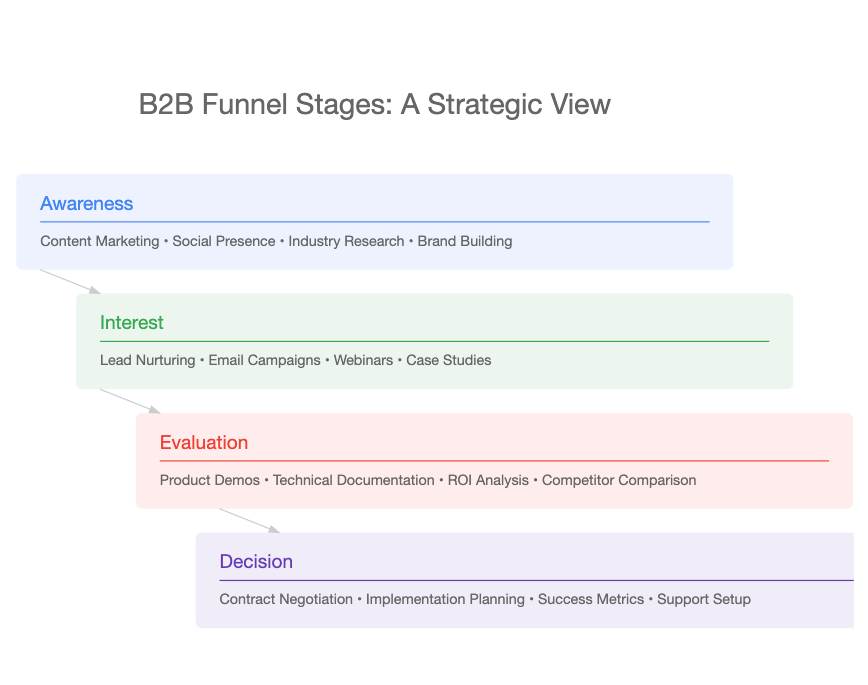 B2B Funnel Stages: A Strategic View

Awareness

Content Marketing • Social Presence • Industry Research • Brand Building

Interest

Lead Nurturing • Email Campaigns • Webinars • Case Studies

Evaluation

Product Demos • Technical Documentation • ROI Analysis • Competitor Comparison

Decision

Contract Negotiation • Implementation Planning • Success Metrics • Support Setup